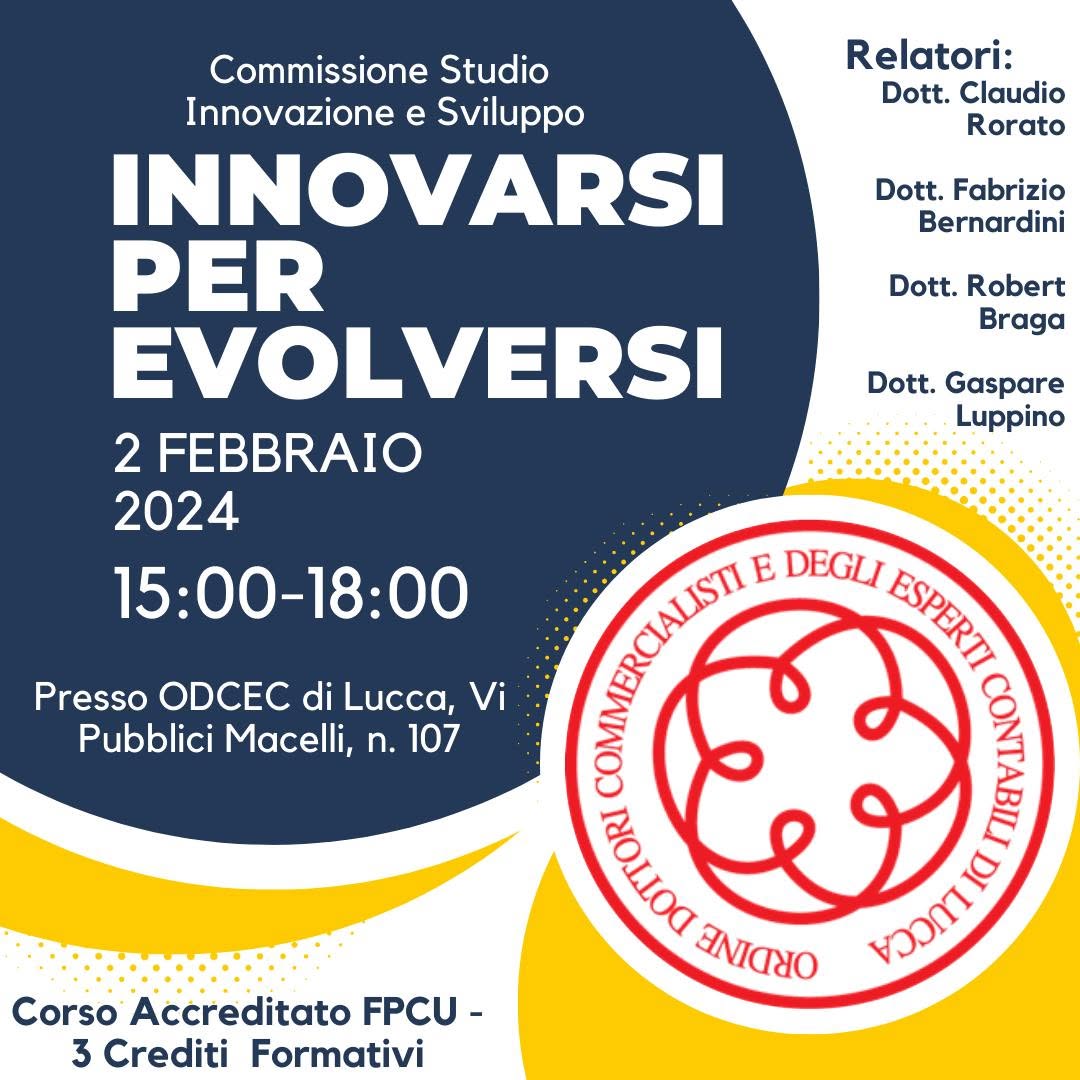 Commissione Studio
Innovazione e Sviluppo

INNOVARSI PER EVOLVERSI

2 FEBBRAIO 2024

15:00-18:00

Presso ODCEC di Lucca, Vi
Pubblici Macelli, n. 107

Corso Accreditato FPCU -
3 Crediti Formativi

Relatori:
Dott. Claudio Rorato

Dott. Fabrizio Bernardini

Dott. Robert Braga

Dott. Gaspare Luppino

ORDINE DOTTORI COMMERCIALISTI E DEGLI ESPERTI CONTABILI DI LUCCA